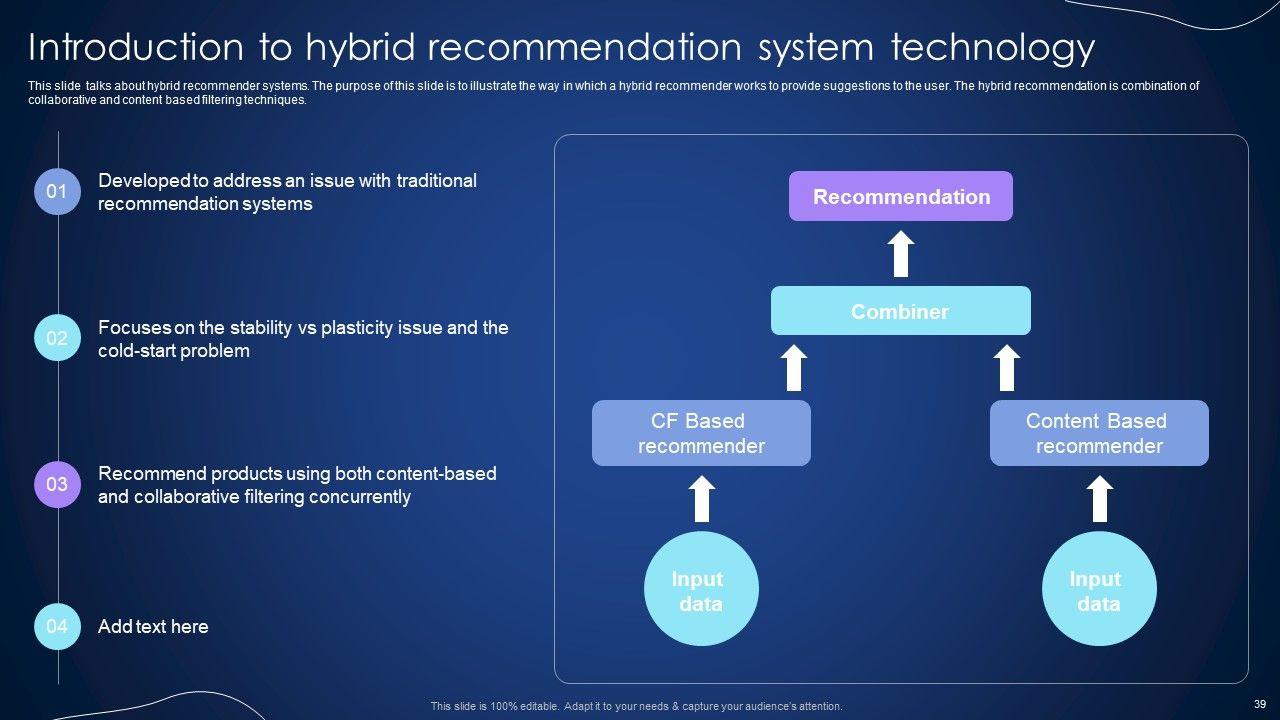 Introduction to hybrid recommendation system technology

This slide talks about hybrid recommender systems. The purpose of this slide is to illustrate the way in which a hybrid recommender works to provide suggestions to the user. The hybrid recommendation is combination of collaborative and content based filtering techniques.

01 Developed to address an issue with traditional recommendation systems

02 Focuses on the stability vs plasticity issue and the cold-start problem

03 Recommend products using both content-based and collaborative filtering concurrently

04 Add text here

Recommendation

Combiner

CF Based recommender

Content Based recommender

Input data

Input data

This slide is 100% editable. Adapt it to your needs & capture your audience's attention.

39